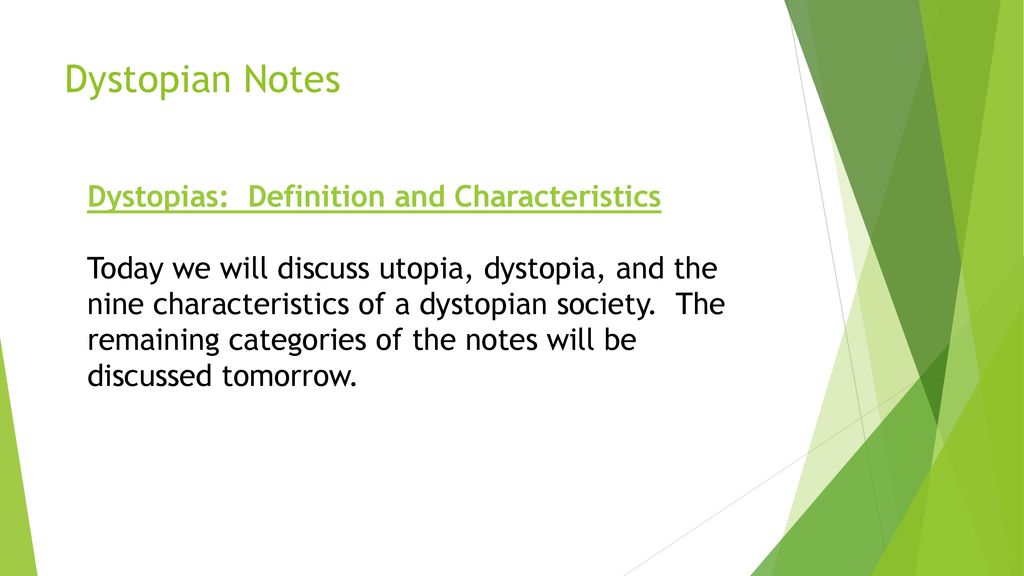 Dystopian Notes

Dystopias: Definition and Characteristics

Today we will discuss utopia, dystopia, and the nine characteristics of a dystopian society. The remaining categories of the notes will be discussed tomorrow.